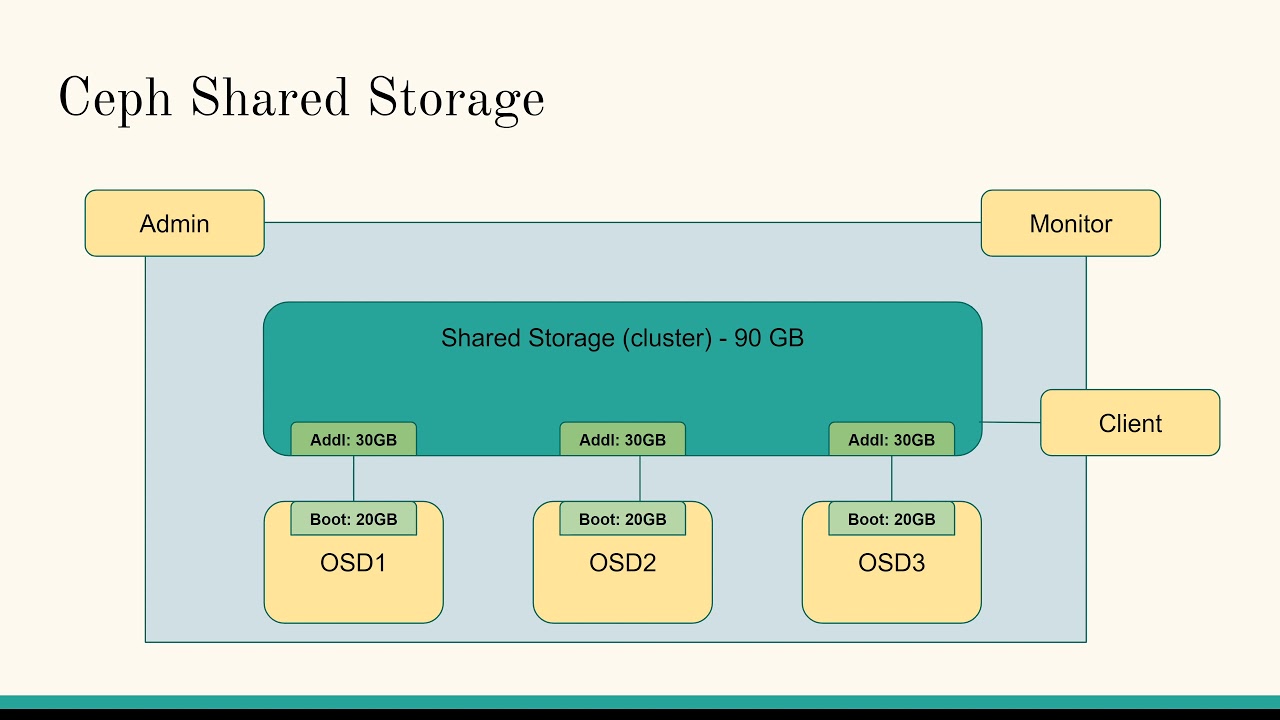 Ceph Shared Storage

Admin

Monitor

Shared Storage (cluster) - 90 GB

Client

Addl: 30GB

Addl: 30GB

Addl: 30GB

Boot: 20GB

OSD1

Boot: 20GB

OSD2

Boot: 20GB

OSD3